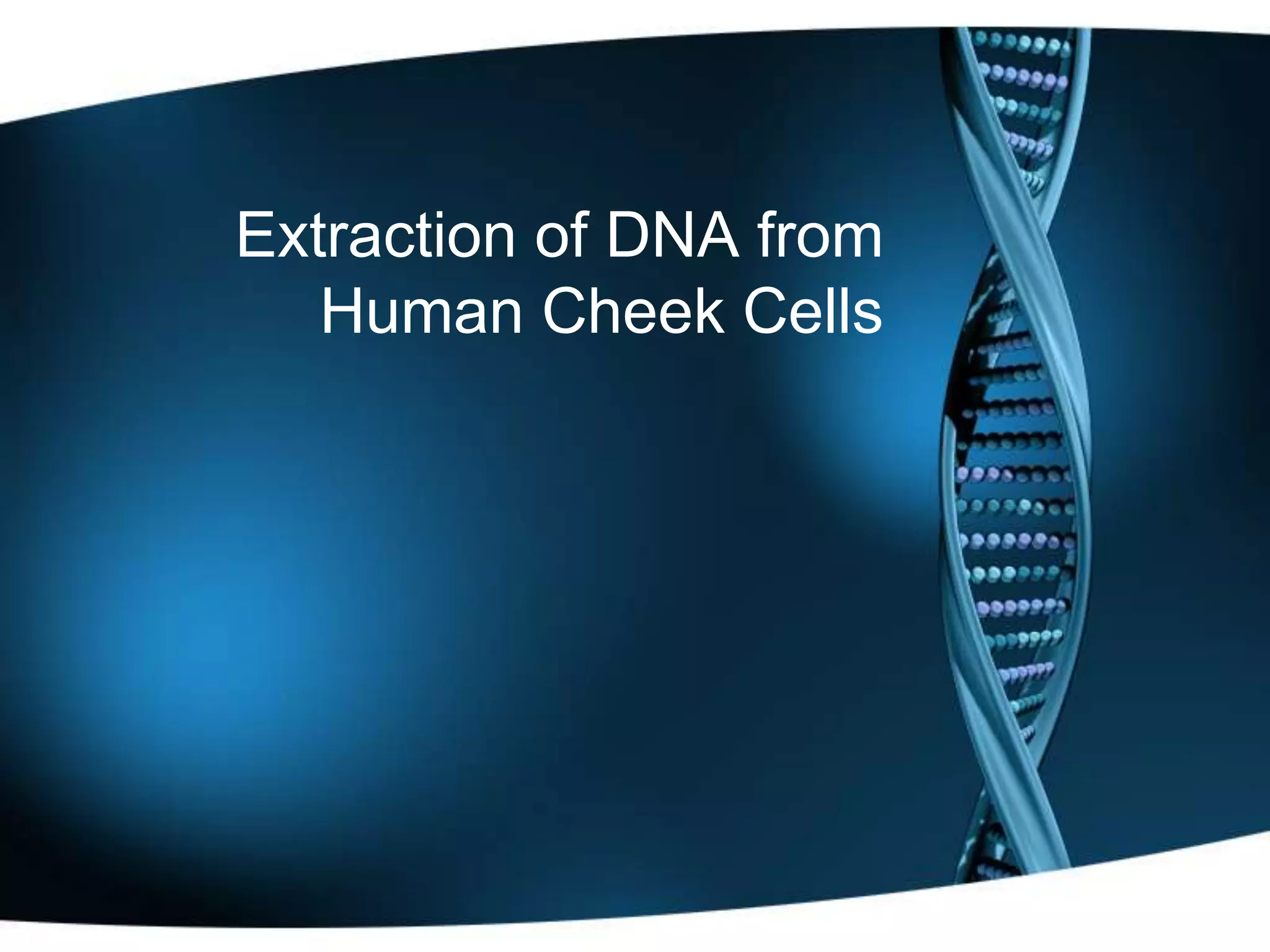 Extraction of DNA from Human Cheek Cells